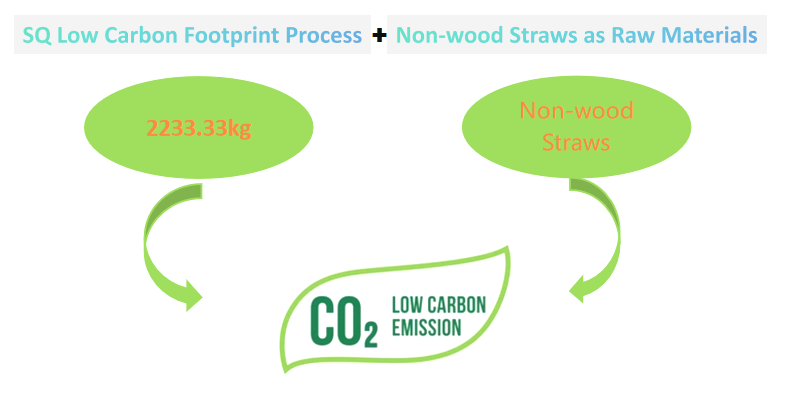 SQ Low Carbon Footprint Process + Non-wood Straws as Raw Materials

2233.33kg

Non-wood Straws

$CO_2$ LOW CARBON EMISSION